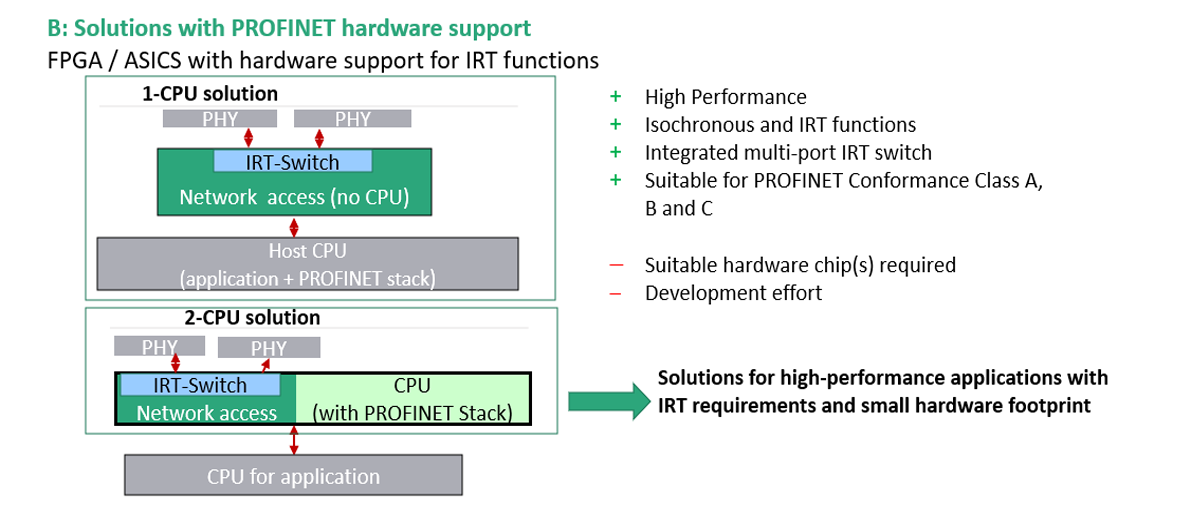 B: Solutions with PROFINET hardware support
FPGA / ASICS with hardware support for IRT functions

1-CPU solution

PHY PHY

IRT-Switch
Network access (no CPU)

Host CPU
(application + PROFINET stack)

2-CPU solution

PHY PHY

IRT-Switch
Network access

CPU
(with PROFINET Stack)

CPU for application

+ High Performance
+ Isochronous and IRT functions
+ Integrated multi-port IRT switch
+ Suitable for PROFINET Conformance Class A, B and C

– Suitable hardware chip(s) required
– Development effort

Solutions for high-performance applications with IRT requirements and small hardware footprint